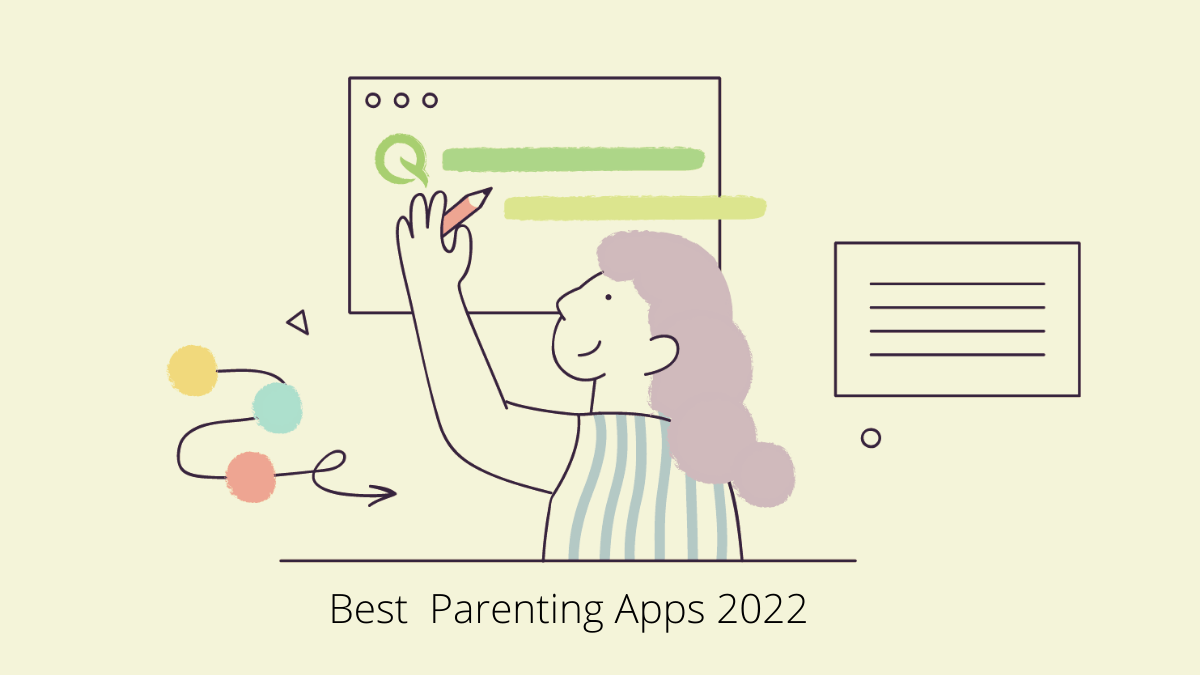 Best  Parenting Apps 2022